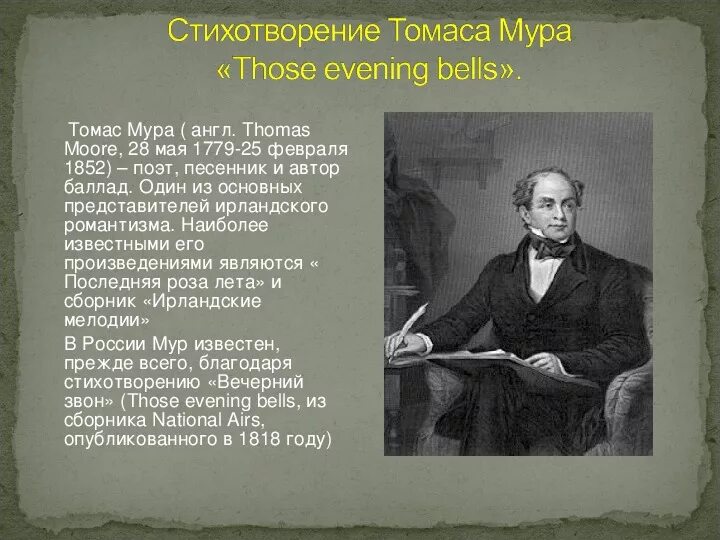 Стихотворение Томаса Мура «Those evening bells».

Томас Мура ( англ. Thomas Moore, 28 мая 1779-25 февраля 1852) – поэт, песенник и автор баллад. Один из основных представителей ирландского романтизма. Наиболее известными его произведениями являются « Последняя роза лета» и сборник «Ирландские мелодии»

В России Мур известен, прежде всего, благодаря стихотворению «Вечерний звон» (Those evening bells, из сборника National Airs, опубликованного в 1818 году)